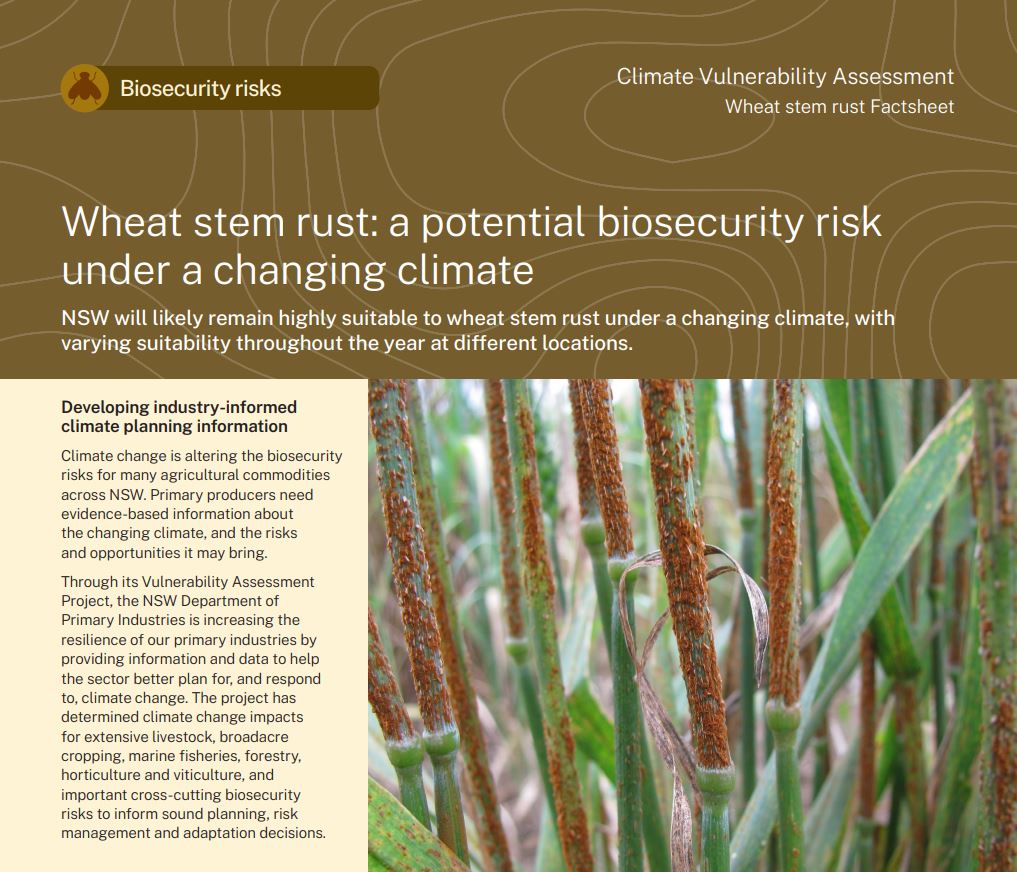 Biosecurity risks

Climate Vulnerability Assessment
Wheat stem rust Factsheet

Wheat stem rust: a potential biosecurity risk under a changing climate

NSW will likely remain highly suitable to wheat stem rust under a changing climate, with varying suitability throughout the year at different locations.

Developing industry-informed climate planning information

Climate change is altering the biosecurity risks for many agricultural commodities across NSW. Primary producers need evidence-based information about the changing climate, and the risks and opportunities it may bring.

Through its Vulnerability Assessment Project, the NSW Department of Primary Industries is increasing the resilience of our primary industries by providing information and data to help the sector better plan for, and respond to, climate change. The project has determined climate change impacts for extensive livestock, broadacre cropping, marine fisheries, forestry, horticulture and viticulture, and important cross-cutting biosecurity risks to inform sound planning, risk management and adaptation decisions.